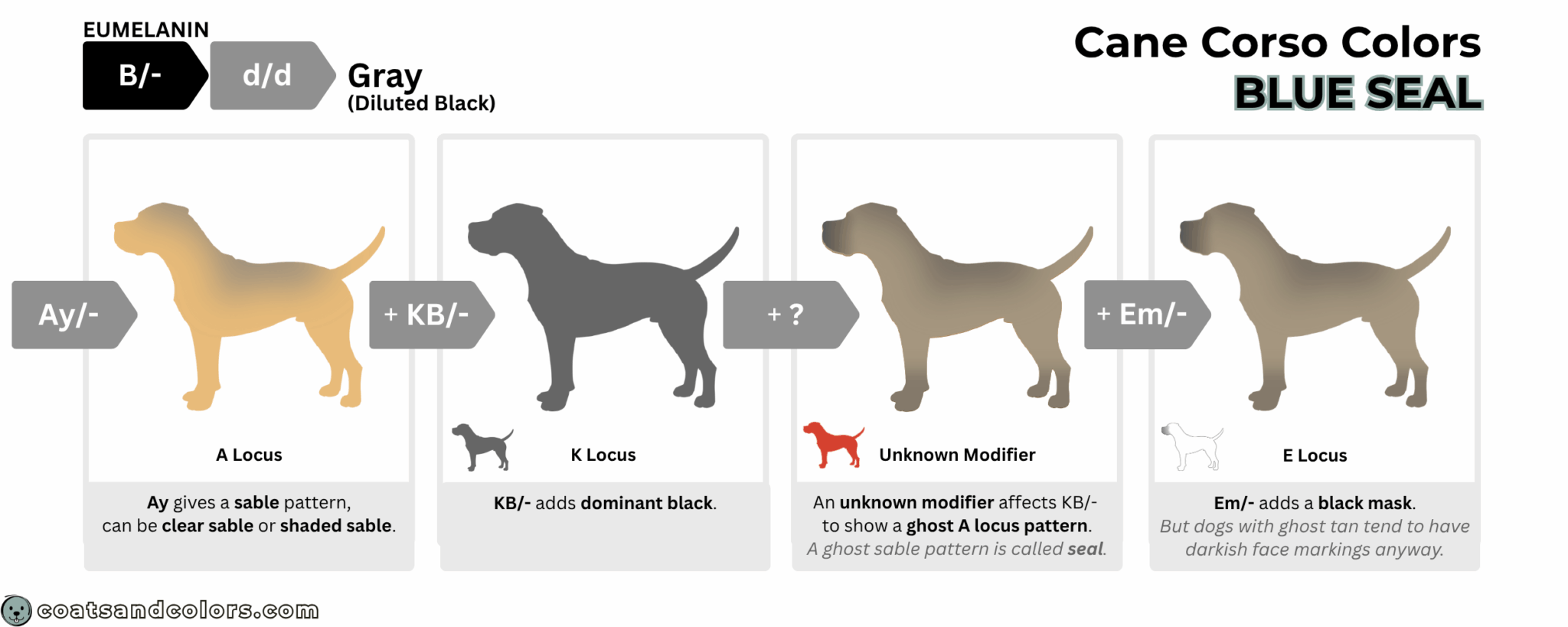 EUMELANIN
B/-
d/d
Gray
(Diluted Black)

Cane Corso Colors
BLUE SEAL

Ay/-
A Locus
Ay gives a sable pattern, can be clear sable or shaded sable.

+ KB/-
K Locus
KB/- adds dominant black.

+ ?
Unknown Modifier
An unknown modifier affects KB/- to show a ghost A locus pattern.
A ghost sable pattern is called seal.

+ Em/-
E Locus
Em/- adds a black mask.
But dogs with ghost tan tend to have darkish face markings anyway.

coatsandcolors.com